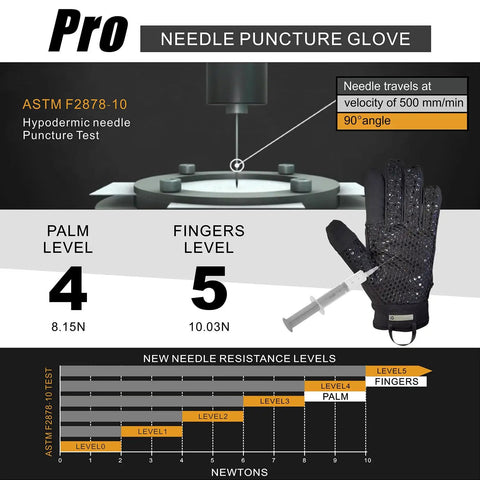 Pro NEEDLE PUNCTURE GLOVE

ASTM F2878-10
Hypodermic needle Puncture Test

Needle travels at
velocity of 500 mm/min
90°angle

PALM LEVEL
4
8.15N

FINGERS LEVEL
5
10.03N

NEW NEEDLE RESISTANCE LEVELS

ASTM F2878-10 TEST

LEVEL5
FINGERS
LEVEL4
PALM
LEVEL3
LEVEL2
LEVEL1
LEVEL0

0 1 2 3 4 5 6 7 8 9 10

NEWTONS